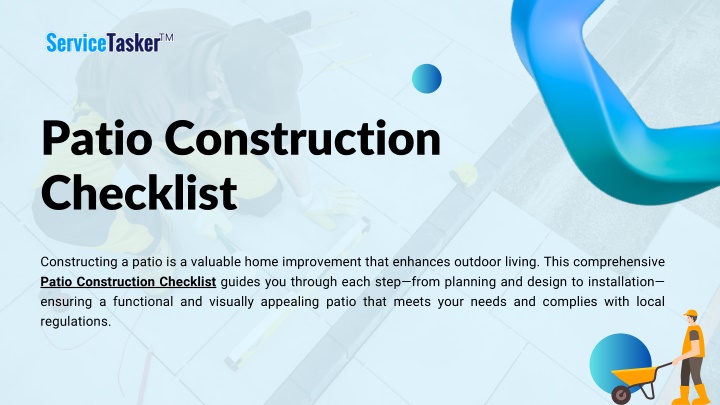 ServiceTasker™

Patio Construction Checklist

Constructing a patio is a valuable home improvement that enhances outdoor living. This comprehensive Patio Construction Checklist guides you through each step—from planning and design to installation—ensuring a functional and visually appealing patio that meets your needs and complies with local regulations.